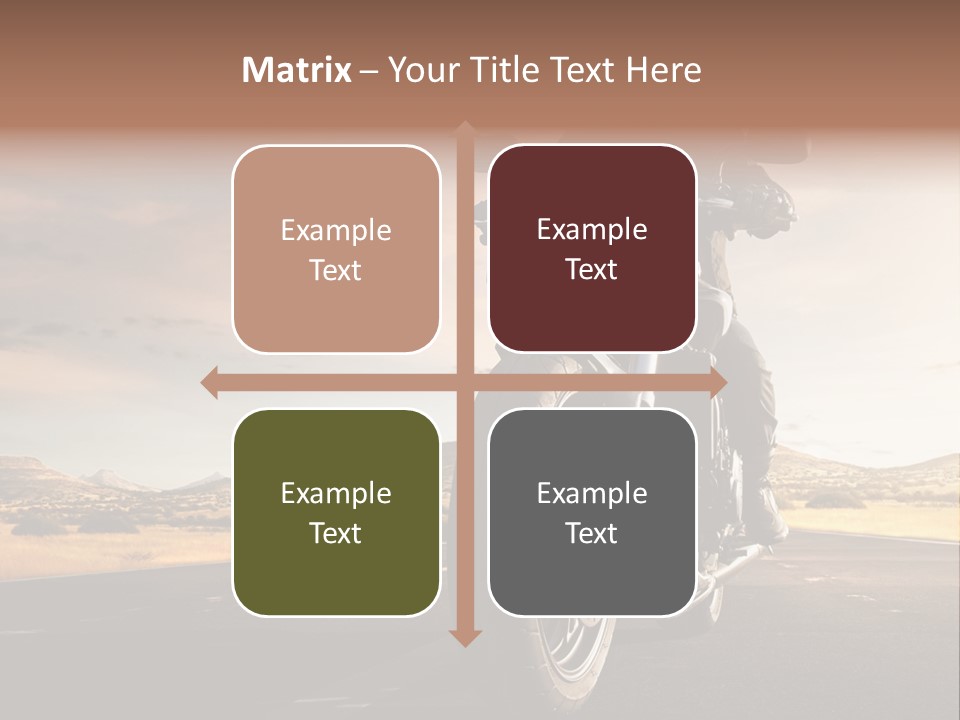 Matrix – Your Title Text Here

Example Text

Example Text

Example Text

Example Text